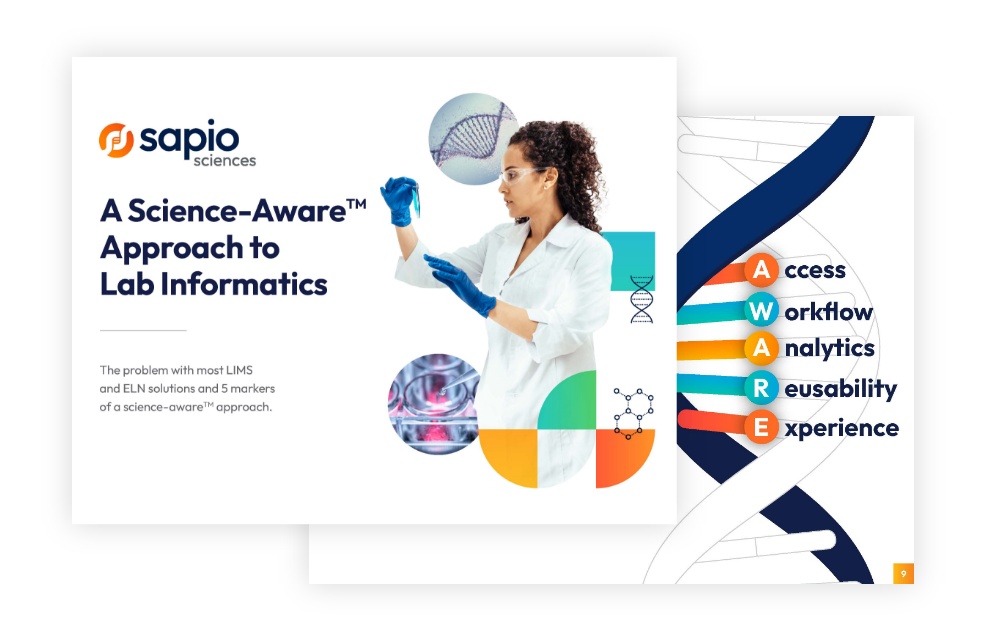 sapio
sciences

A Science-Aware™ Approach to Lab Informatics

The problem with most LIMS and ELN solutions and 5 markers of a science-aware™ approach.

A ccess
W orkflow
A nalytics
R eusability
E xperience

9